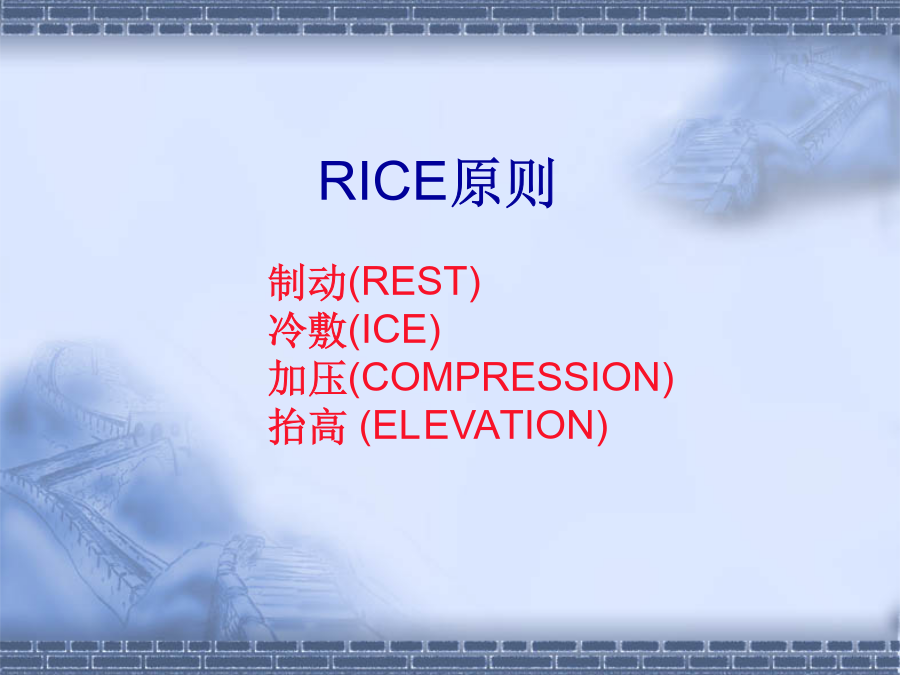 RICE原则

制动(REST)
冷敷(ICE)
加压(COMPRESSION)
抬高 (ELEVATION)